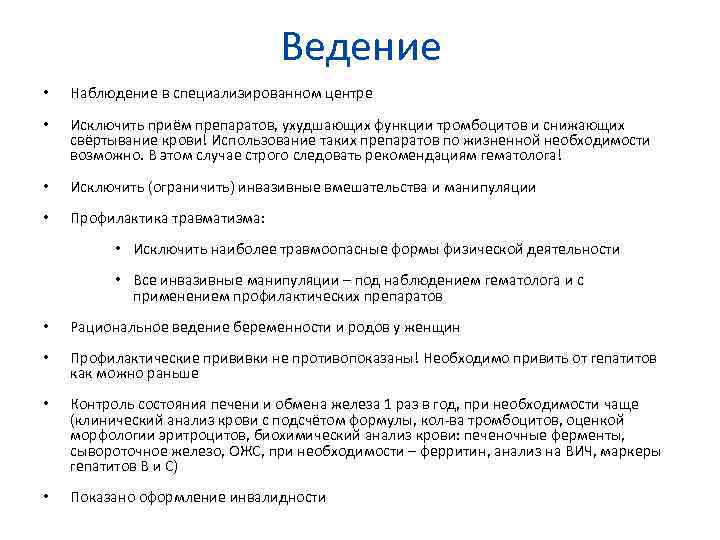 Ведение

• Наблюдение в специализированном центре

• Исключить приём препаратов, ухудшающих функции тромбоцитов и снижающих свёртывание крови! Использование таких препаратов по жизненной необходимости возможно. В этом случае строго следовать рекомендациям гематолога!

• Исключить (ограничить) инвазивные вмешательства и манипуляции

• Профилактика травматизма:

• Исключить наиболее травмоопасные формы физической деятельности

• Все инвазивные манипуляции – под наблюдением гематолога и с применением профилактических препаратов

• Рациональное ведение беременности и родов у женщин

• Профилактические прививки не противопоказаны! Необходимо привить от гепатитов как можно раньше

• Контроль состояния печени и обмена железа 1 раз в год, при необходимости чаще (клинический анализ крови с подсчётом формулы, кол-ва тромбоцитов, оценкой морфологии эритроцитов, биохимический анализ крови: печеночные ферменты, сывороточное железо, ОЖС, при необходимости – ферритин, анализ на ВИЧ, маркеры гепатитов В и С)

• Показано оформление инвалидности